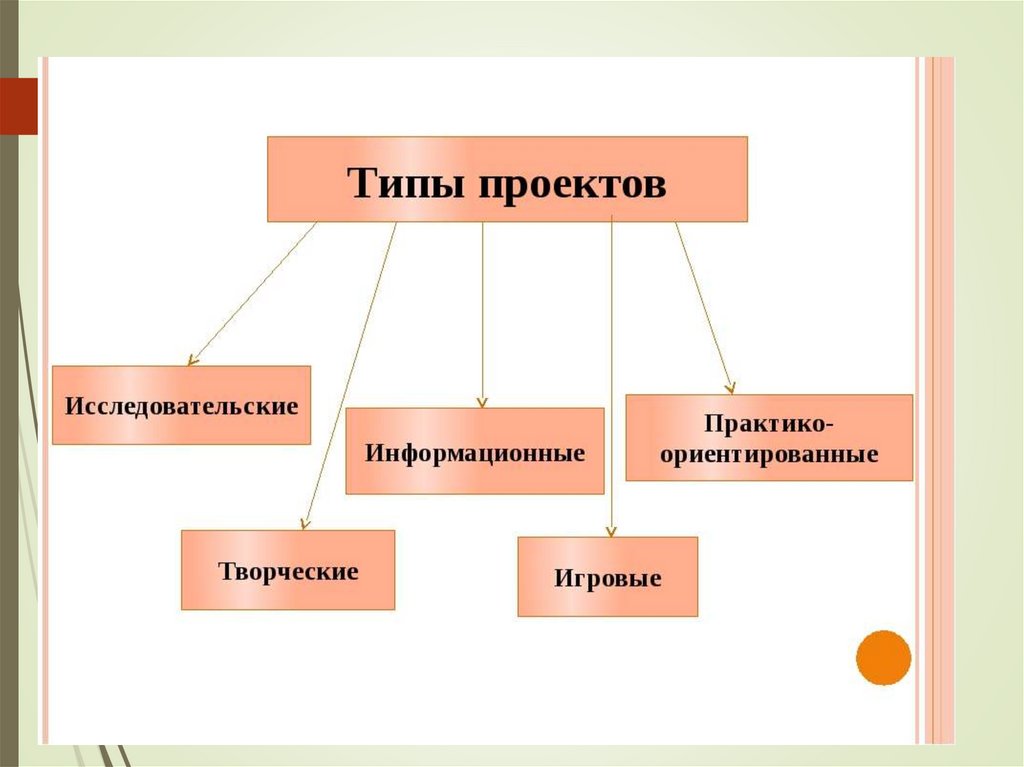 Типы проектов

Исследовательские

Информационные

Практико-ориентированные

Творческие

Игровые